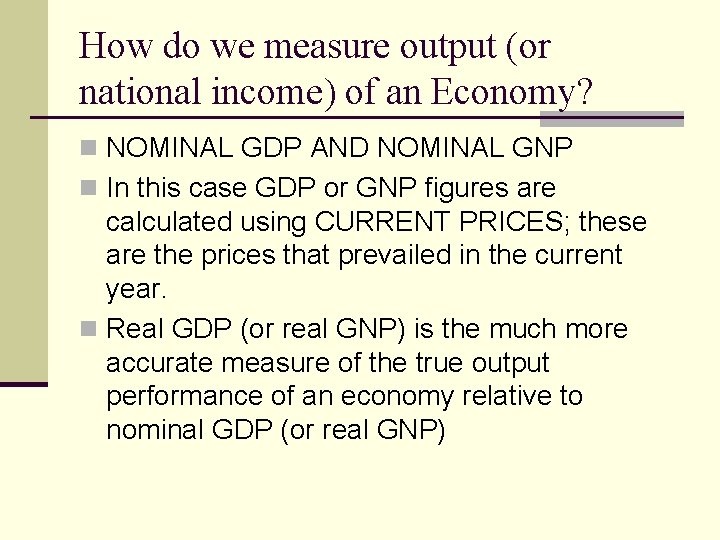 How do we measure output (or national income) of an Economy?

NOMINAL GDP AND NOMINAL GNP

In this case GDP or GNP figures are calculated using CURRENT PRICES; these are the prices that prevailed in the current year.

Real GDP (or real GNP) is the much more accurate measure of the true output performance of an economy relative to nominal GDP (or real GNP)